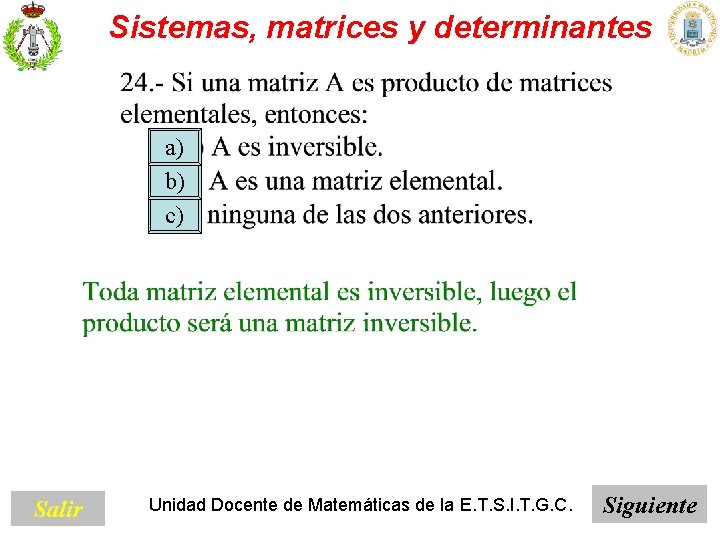 Sistemas, matrices y determinantes

24.- Si una matriz A es producto de matrices elementales, entonces:

a) A es inversible.

b) A es una matriz elemental.

c) ninguna de las dos anteriores.

Toda matriz elemental es inversible, luego el producto será una matriz inversible.

Salir

Unidad Docente de Matemáticas de la E.T.S.I.T.G.C.

Siguiente